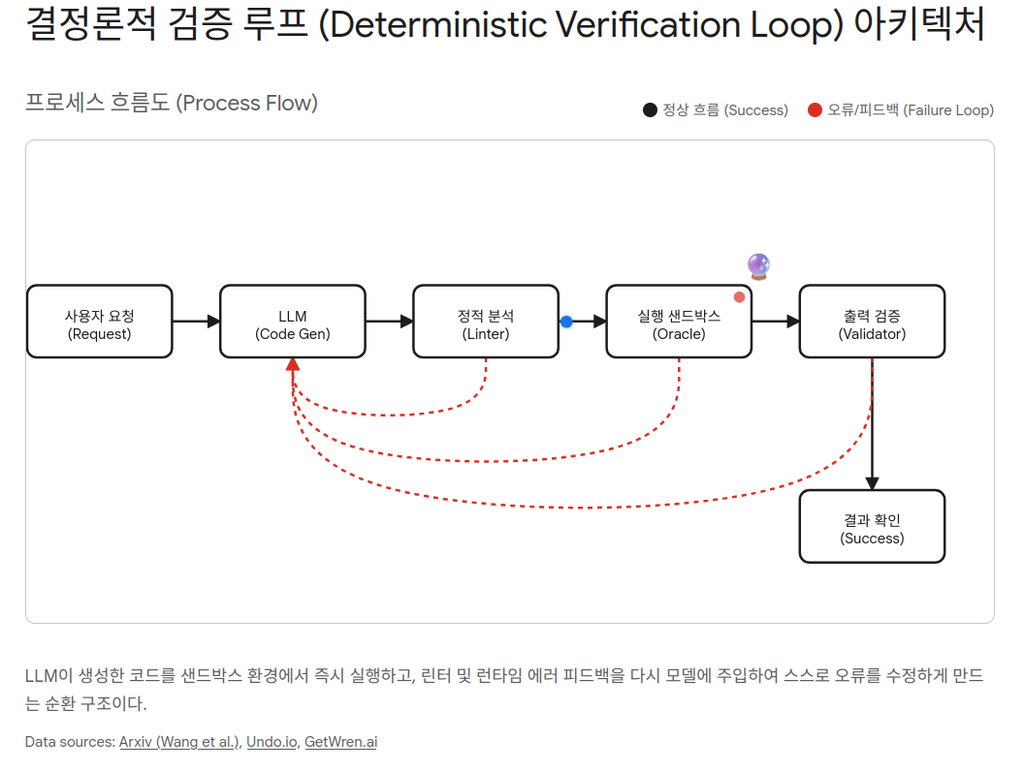 결정론적 검증 루프 (Deterministic Verification Loop) 아키텍처

프로세스 흐름도 (Process Flow)

정상 흐름 (Success) 오류/피드백 (Failure Loop)

사용자 요청 (Request)

LLM (Code Gen)

정적 분석 (Linter)

실행 샌드박스 (Oracle)

출력 검증 (Validator)

결과 확인 (Success)

LLM이 생성한 코드를 샌드박스 환경에서 즉시 실행하고, 린터 및 런타임 에러 피드백을 다시 모델에 주입하여 스스로 오류를 수정하게 만드는 순환 구조이다.

Data sources: Arxiv (Wang et al.), Undo.io, GetWren.ai